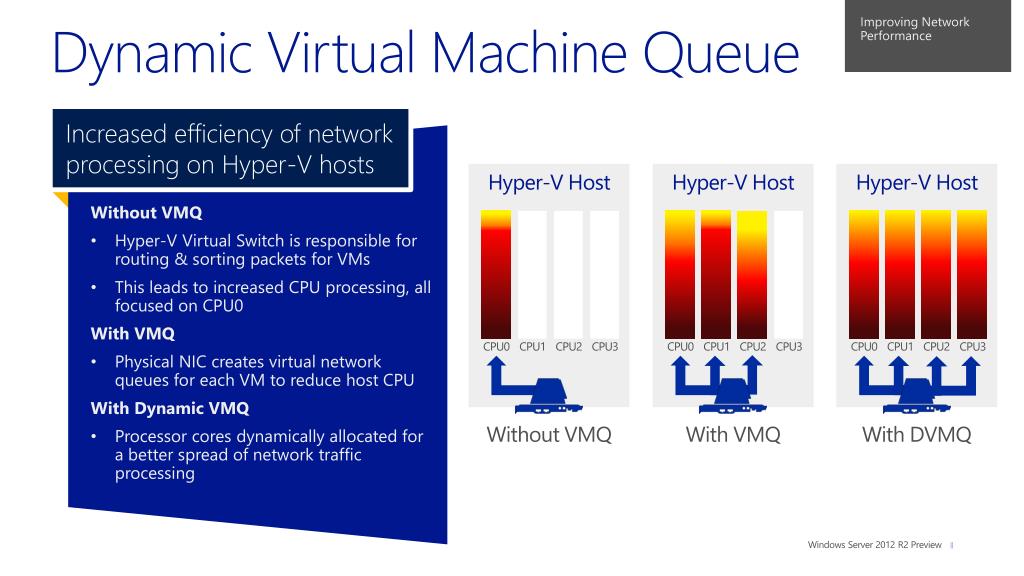 Dynamic Virtual Machine Queue

Improving Network Performance

Increased efficiency of network processing on Hyper-V hosts

**Without VMQ**

• Hyper-V Virtual Switch is responsible for routing & sorting packets for VMs

• This leads to increased CPU processing, all focused on CPU0

**With VMQ**

• Physical NIC creates virtual network queues for each VM to reduce host CPU

**With Dynamic VMQ**

• Processor cores dynamically allocated for a better spread of network traffic processing

Hyper-V Host

CPU0 CPU1 CPU2 CPU3

Without VMQ

Hyper-V Host

CPU0 CPU1 CPU2 CPU3

With VMQ

Hyper-V Host

CPU0 CPU1 CPU2 CPU3

With DVMQ

Windows Server 2012 R2 Preview